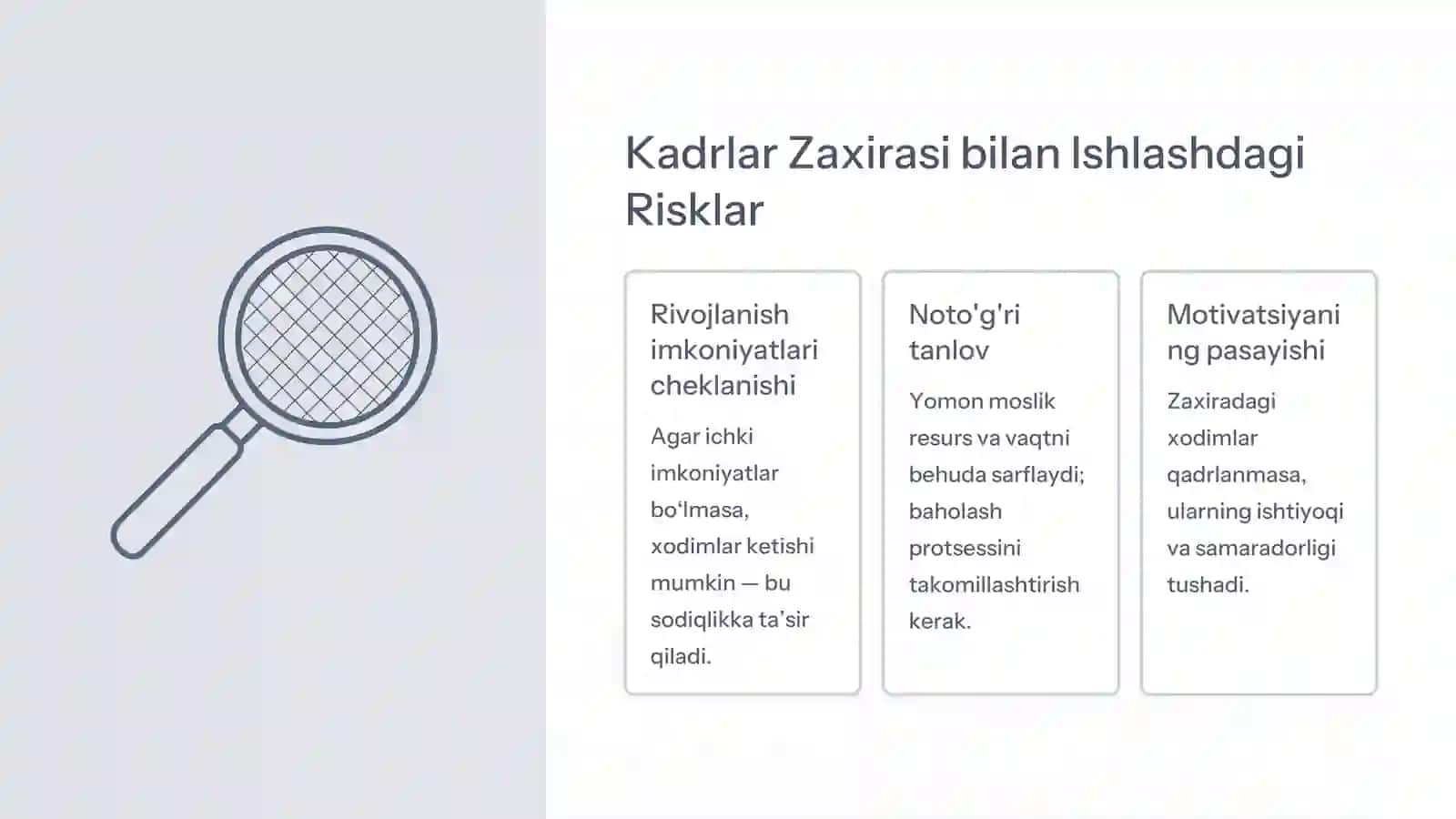 Kadrlar Zaxirasi bilan Ishlashdagi Risklar

Rivojlanish imkoniyatlari cheklanishi

Agar ichki imkoniyatlar bo‘lmasa, xodimlar ketishi mumkin — bu sodiqlikka ta’sir qiladi.

Noto'g'ri tanlov

Yomon moslik resurs va vaqtni behuda sarflaydi; baholash protsessini takomillashtirish kerak.

Motivatsiyaning pasayishi

Zaxiradagi xodimlar qadrlanmasa, ularning ishtiyoqi va samaradorligi tushadi.